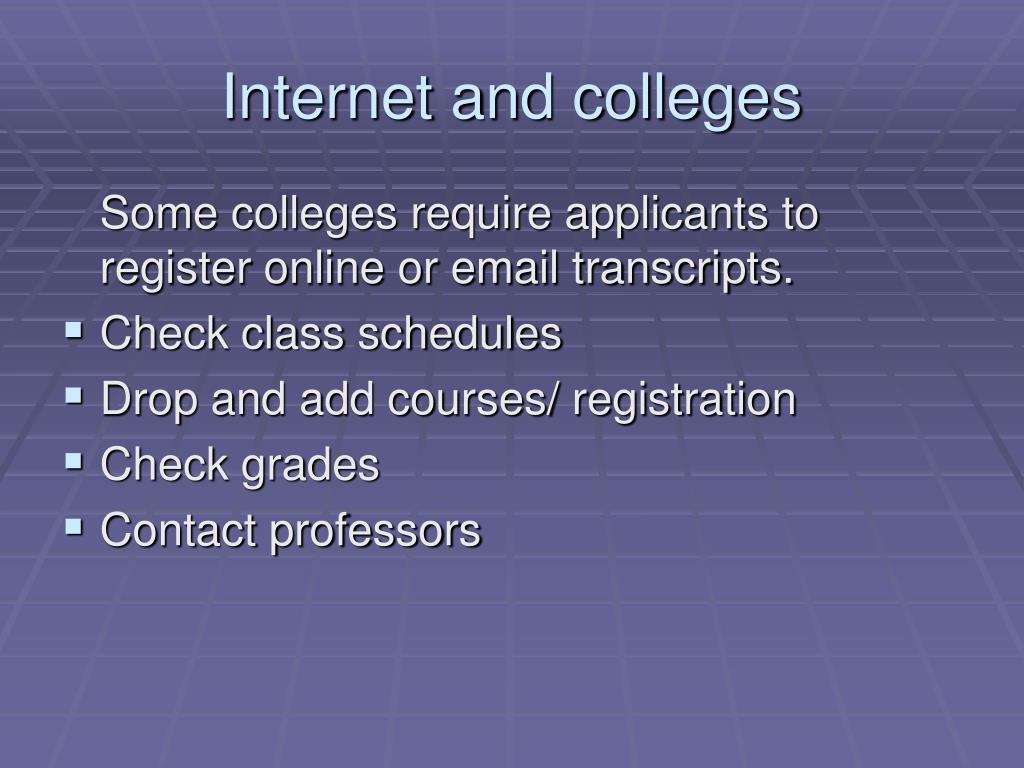 Internet and colleges

Some colleges require applicants to register online or email transcripts.

- Check class schedules
- Drop and add courses/ registration
- Check grades
- Contact professors